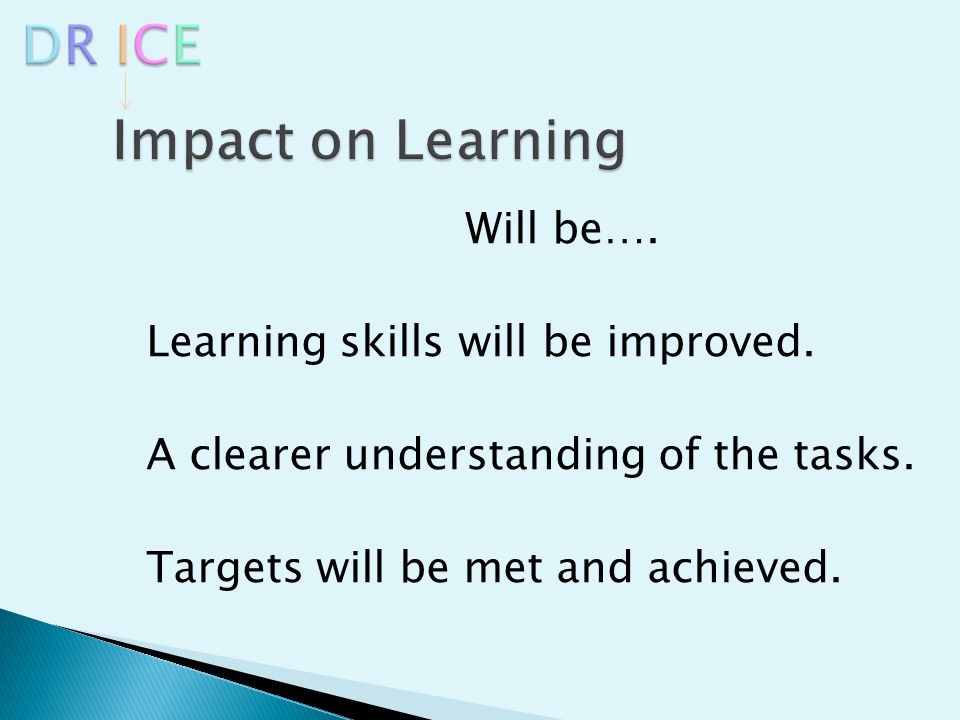 DR ICE

Impact on Learning

Will be….

Learning skills will be improved.

A clearer understanding of the tasks.

Targets will be met and achieved.